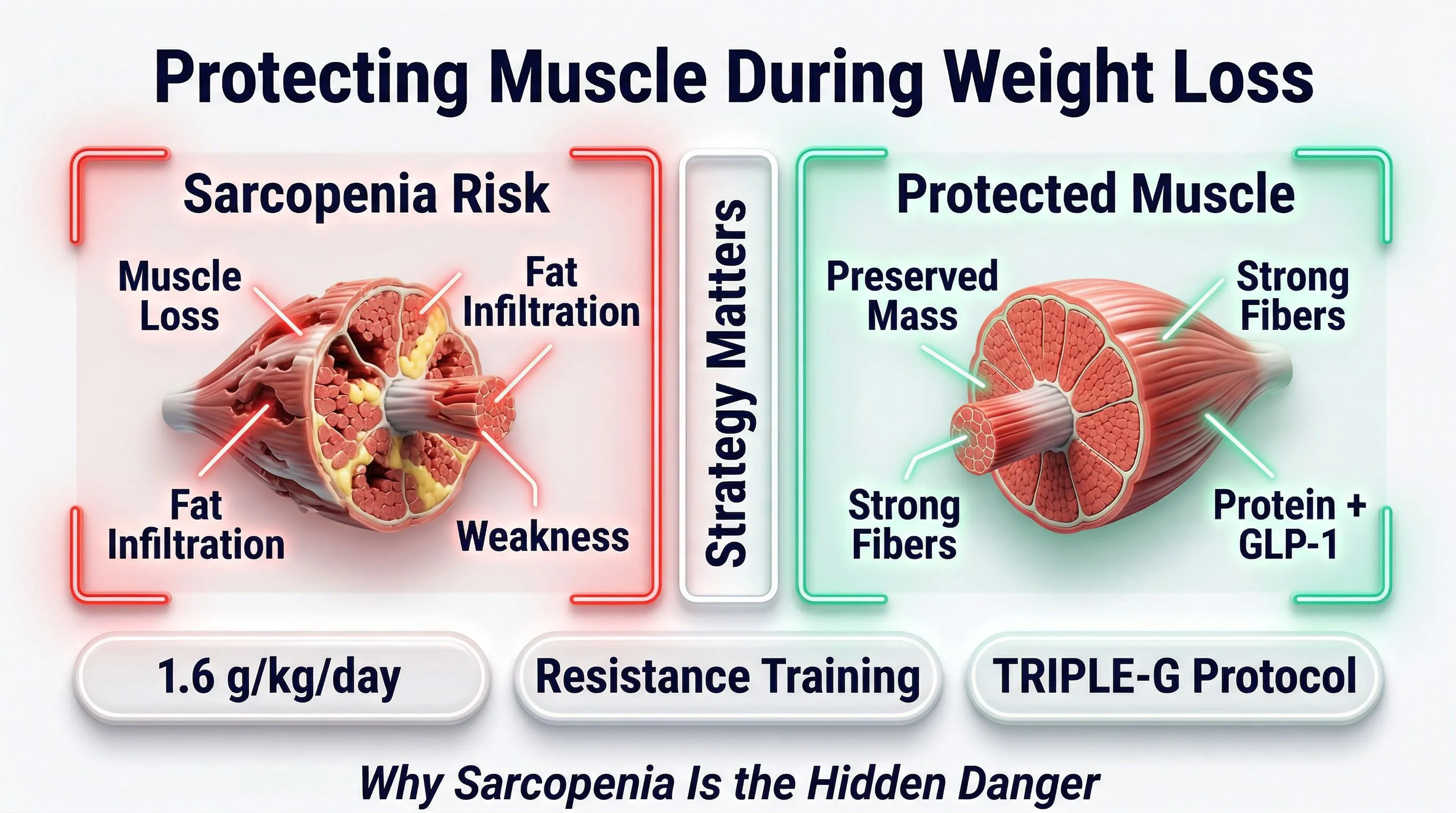 Protecting Muscle During Weight Loss

Sarcopenia Risk

Muscle Loss

Fat Infiltration

Fat Infiltration

Weakness

Strategy Matters

Protected Muscle

Preserved Mass

Strong Fibers

Strong Fibers

Protein + GLP-1

1.6 g/kg/day

Resistance Training

TRIPLE-G Protocol

Why Sarcopenia Is the Hidden Danger